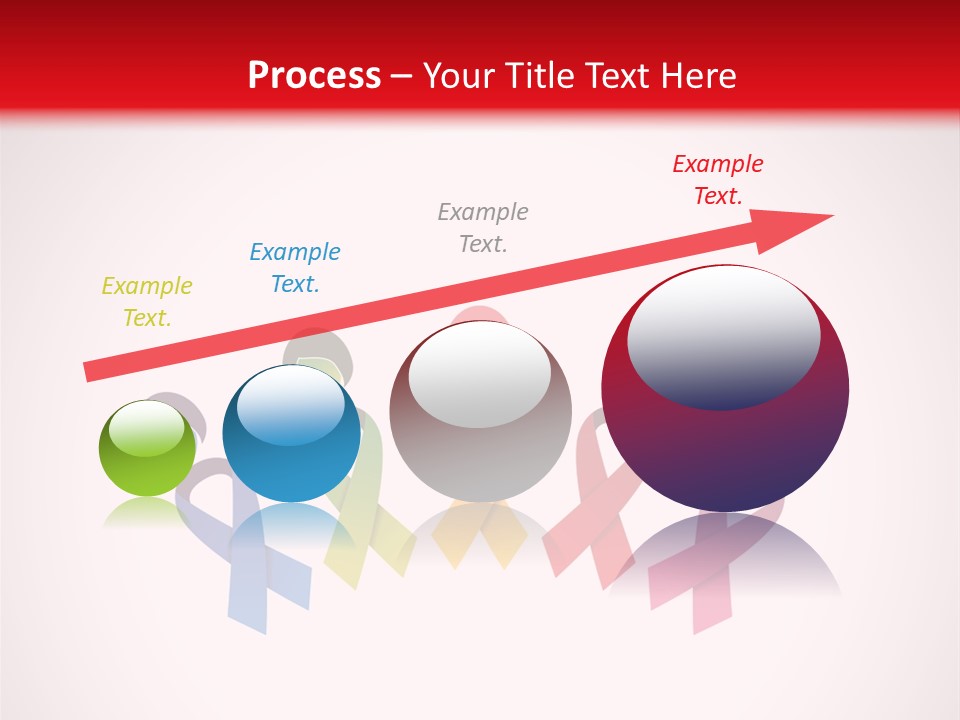 Process – Your Title Text Here

Example Text.

Example Text.

Example Text.

Example Text.